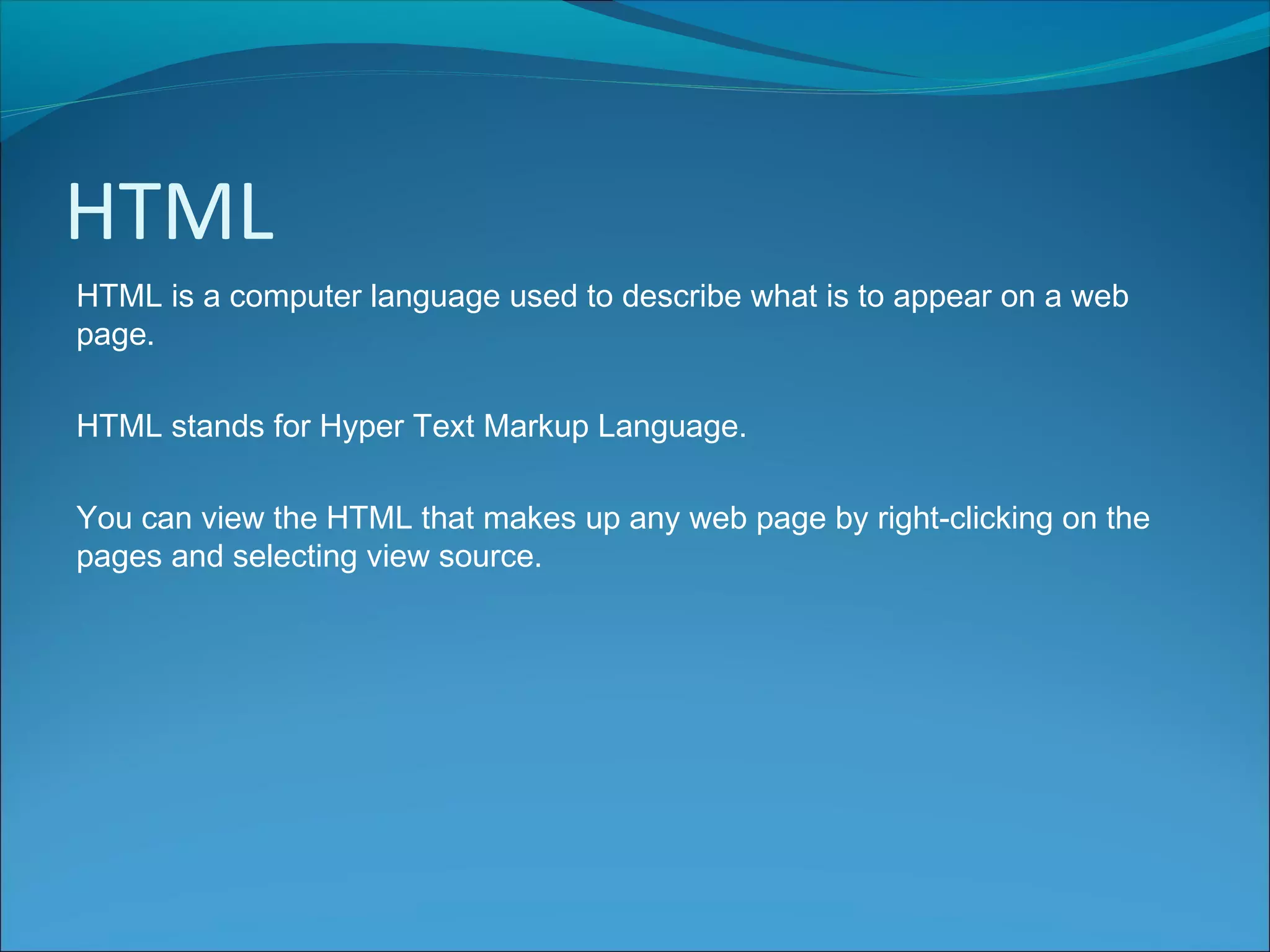 HTML

HTML is a computer language used to describe what is to appear on a web page.

HTML stands for Hyper Text Markup Language.

You can view the HTML that makes up any web page by right-clicking on the pages and selecting view source.